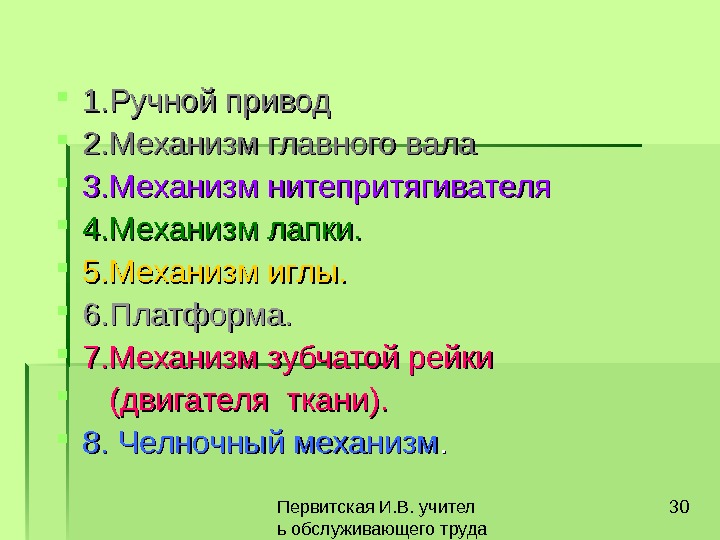 1.Ручной привод
2.Механизм главного вала
3.Механизм нитепритягивателя
4.Механизм лапки.
5.Механизм иглы.
6.Платформа.
7.Механизм зубчатой рейки
(двигателя ткани).
8. Челночный механизм.

Первитская И.В. учитель обслуживающего труда

30